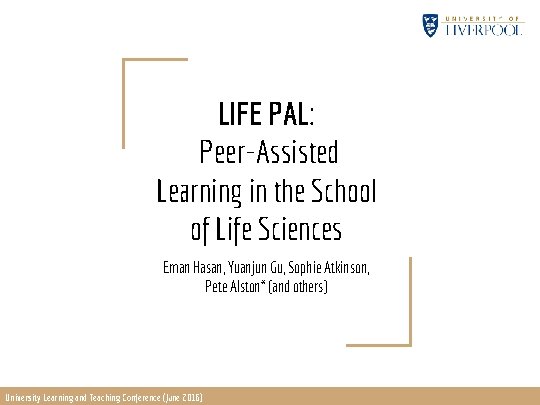 UNIVERSITY OF LIVERPOOL

LIFE PAL:
Peer-Assisted Learning in the School of Life Sciences

Eman Hasan, Yuanjun Gu, Sophie Atkinson, Pete Alston* (and others)

University Learning and Teaching Conference (June 2016)